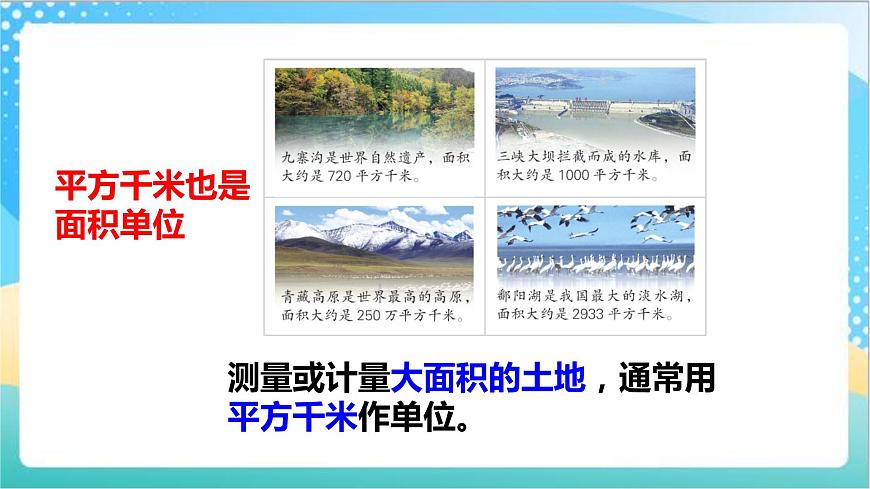 平方千米也是面积单位

九寨沟是世界自然遗产，面积大约是720平方千米。

三峡大坝拦截而成的水库，面积大约是1000平方千米。

青藏高原是世界最高的高原，面积大约是250万平方千米。

鄱阳湖是我国最大的淡水湖，面积大约是2933平方千米。

测量或计量大面积的土地，通常用平方千米作单位。